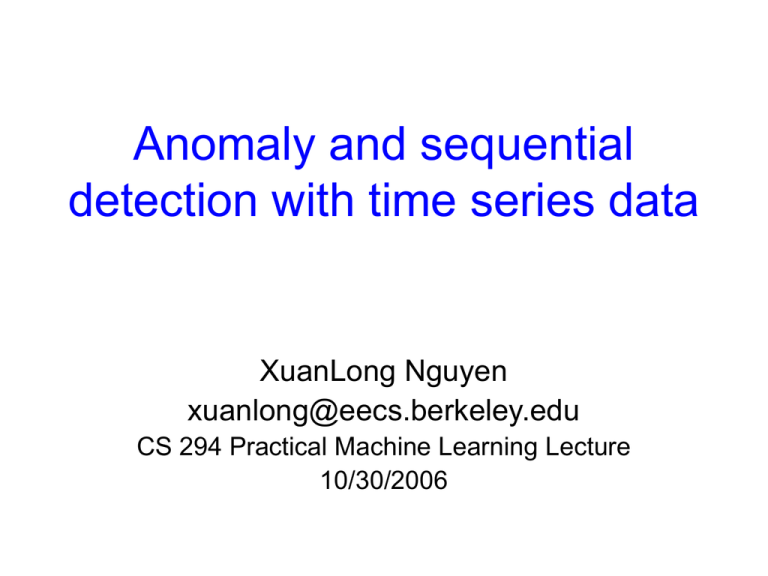 Anomaly and sequential detection with time series data

XuanLong Nguyen
xuanlong@eecs.berkeley.edu
CS 294 Practical Machine Learning Lecture
10/30/2006